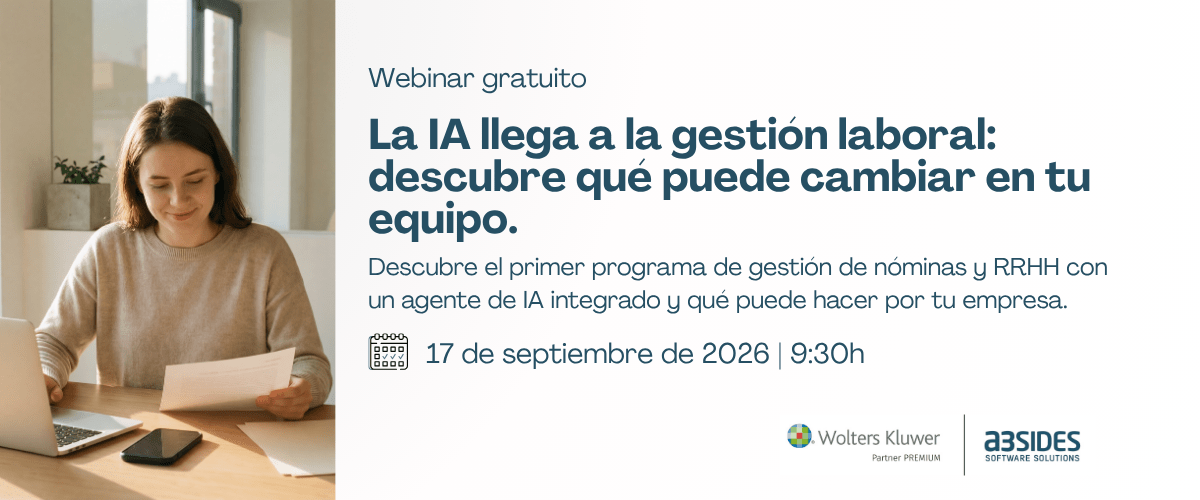 Webinar gratuito

La IA llega a la gestión laboral: descubre qué puede cambiar en tu equipo.

Descubre el primer programa de gestión de nóminas y RRHH con un agente de IA integrado y qué puede hacer por tu empresa.

17 de septiembre de 2026 | 9:30h

Wolters Kluwer
Partner PREMIUM

a3SIDES
SOFTWARE SOLUTIONS